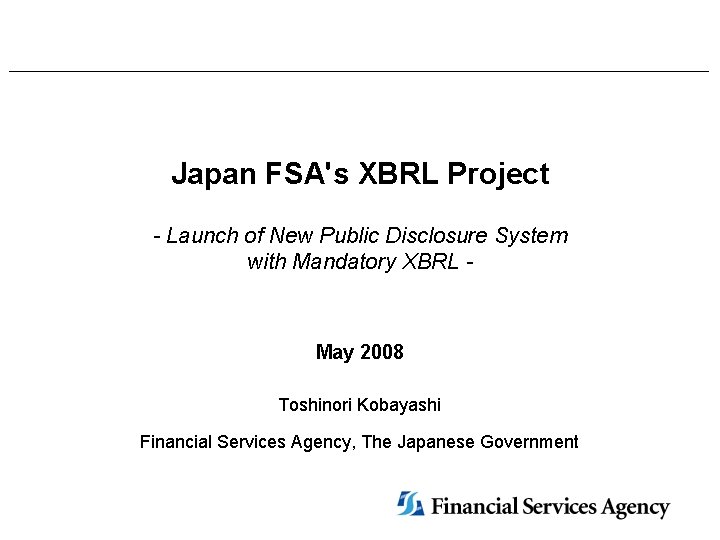 Japan FSA's XBRL Project

- Launch of New Public Disclosure System with Mandatory XBRL -

May 2008

Toshinori Kobayashi

Financial Services Agency, The Japanese Government

Financial Services Agency